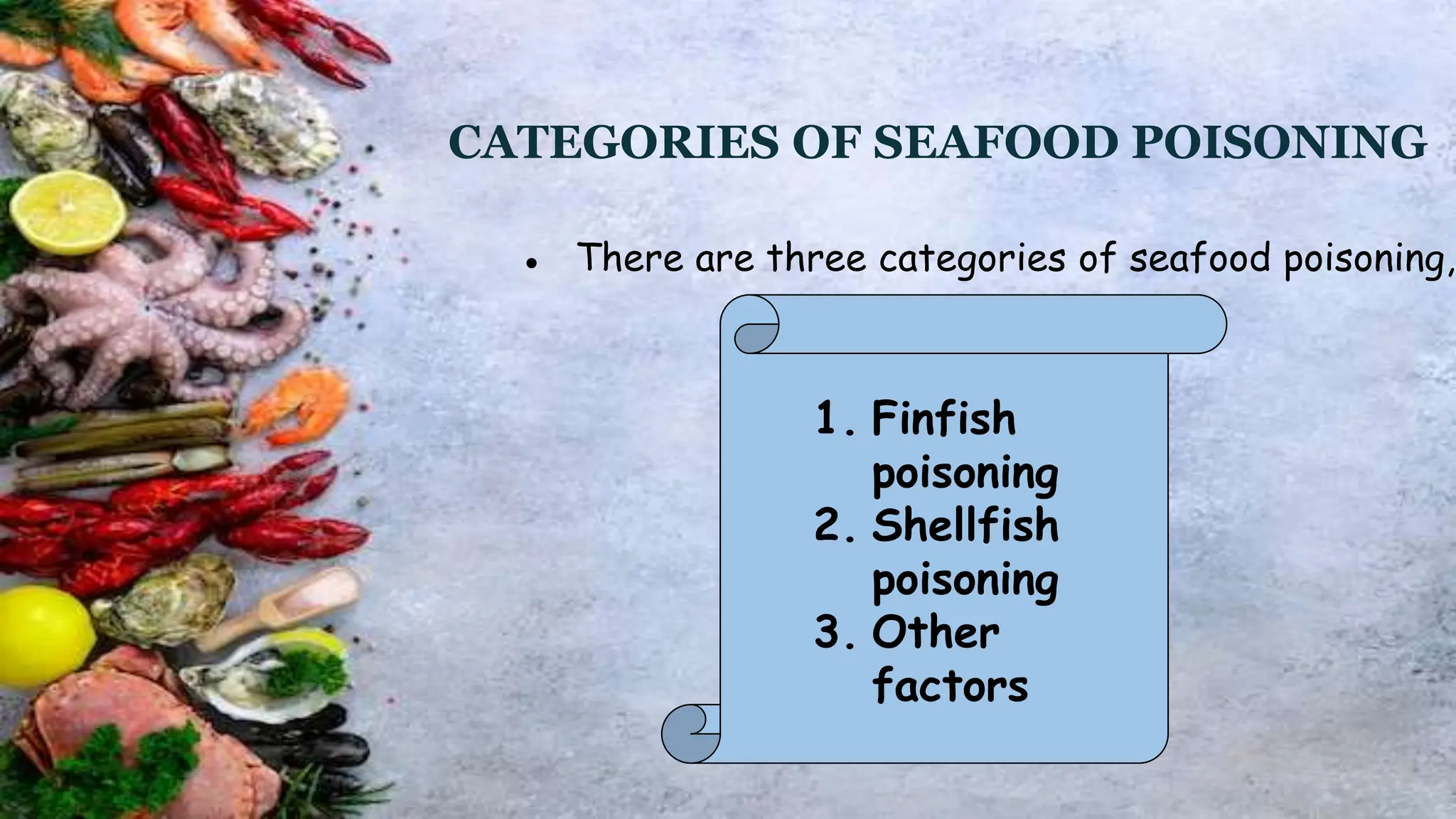 CATEGORIES OF SEAFOOD POISONING

• There are three categories of seafood poisoning,

1. Finfish poisoning
2. Shellfish poisoning
3. Other factors